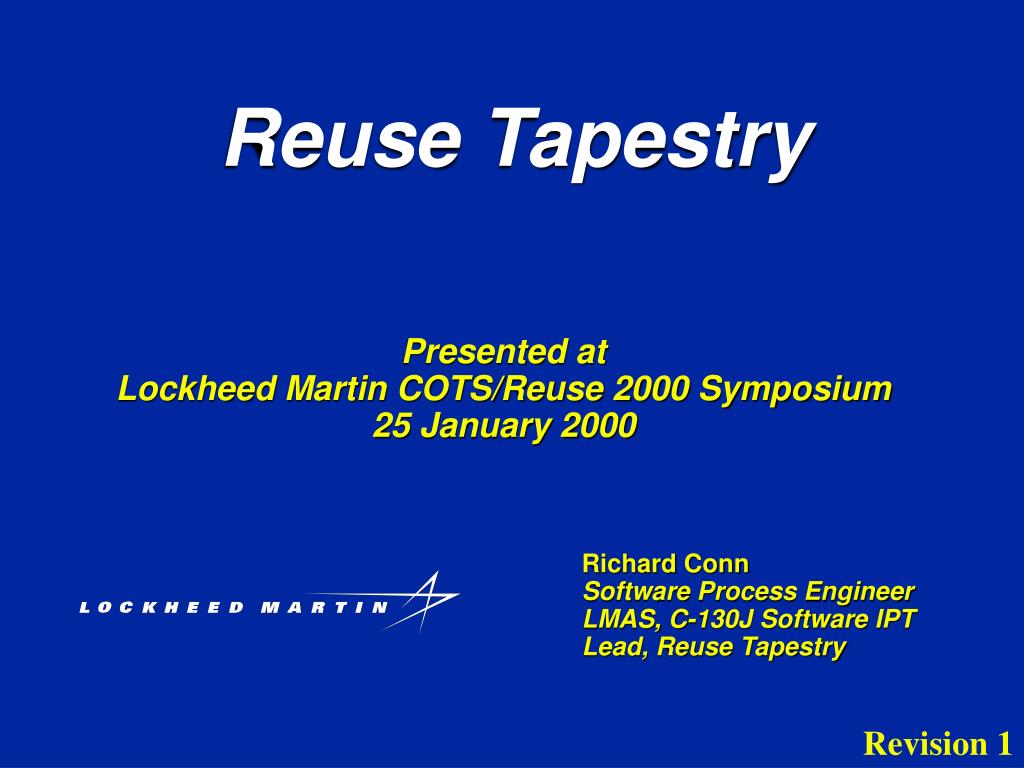 Reuse Tapestry

Presented at
Lockheed Martin COTS/Reuse 2000 Symposium
25 January 2000

LOCKHEED MARTIN

Richard Conn
Software Process Engineer
LMAS, C-130J Software IPT
Lead, Reuse Tapestry

Revision 1